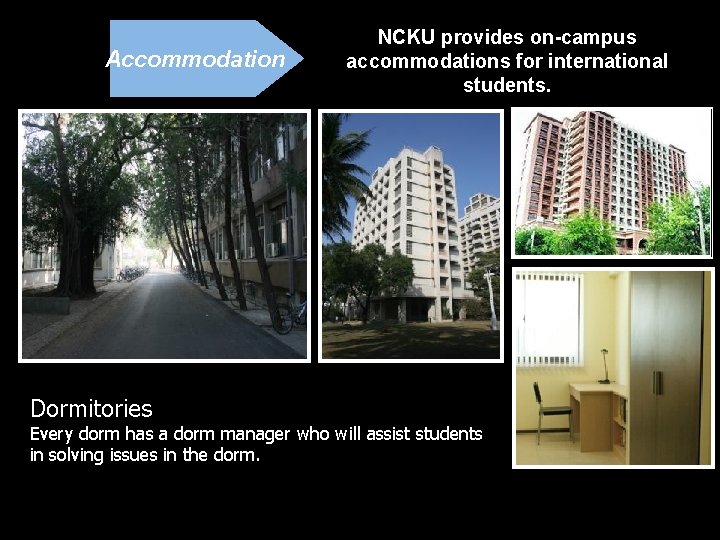 Accommodation

NCKU provides on-campus accommodations for international students.

Dormitories

Every dorm has a dorm manager who will assist students in solving issues in the dorm.